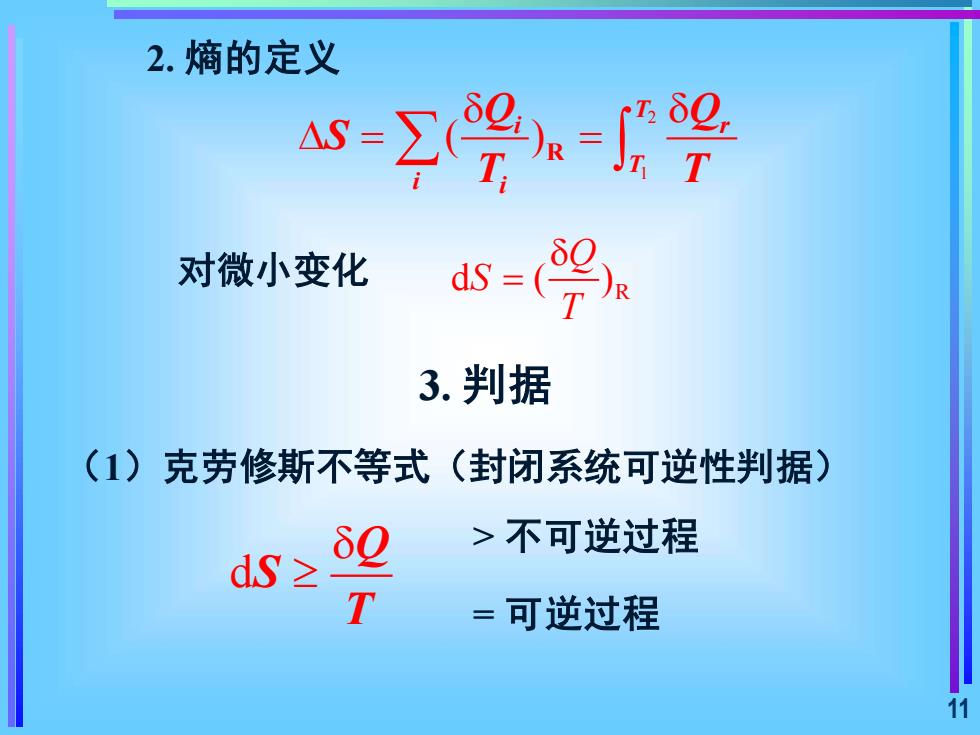 2. 熵的定义

$\Delta S = \sum_i (\frac{\delta Q_i}{T_i})_R = \int_{T_1}^{T_2} \frac{\delta Q_r}{T}$

对微小变化 $dS = (\frac{\delta Q}{T})_R$

3. 判据

（1）克劳修斯不等式（封闭系统可逆性判据）

$dS \geq \frac{\delta Q}{T}$

> 不可逆过程

= 可逆过程

11